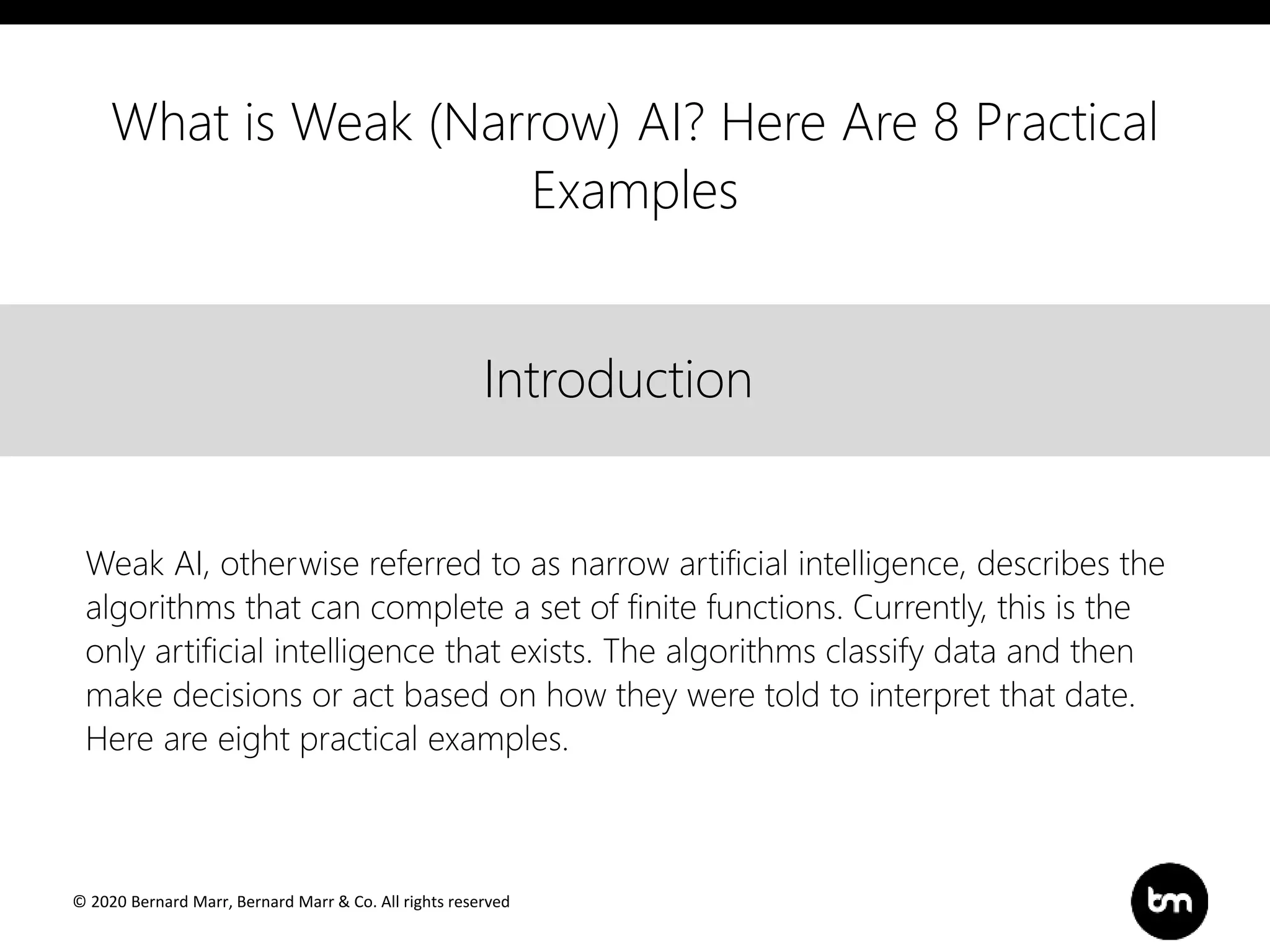 What is Weak (Narrow) AI? Here Are 8 Practical Examples

Introduction

Weak AI, otherwise referred to as narrow artificial intelligence, describes the algorithms that can complete a set of finite functions. Currently, this is the only artificial intelligence that exists. The algorithms classify data and then make decisions or act based on how they were told to interpret that date. Here are eight practical examples.

© 2020 Bernard Marr, Bernard Marr & Co. All rights reserved

bm